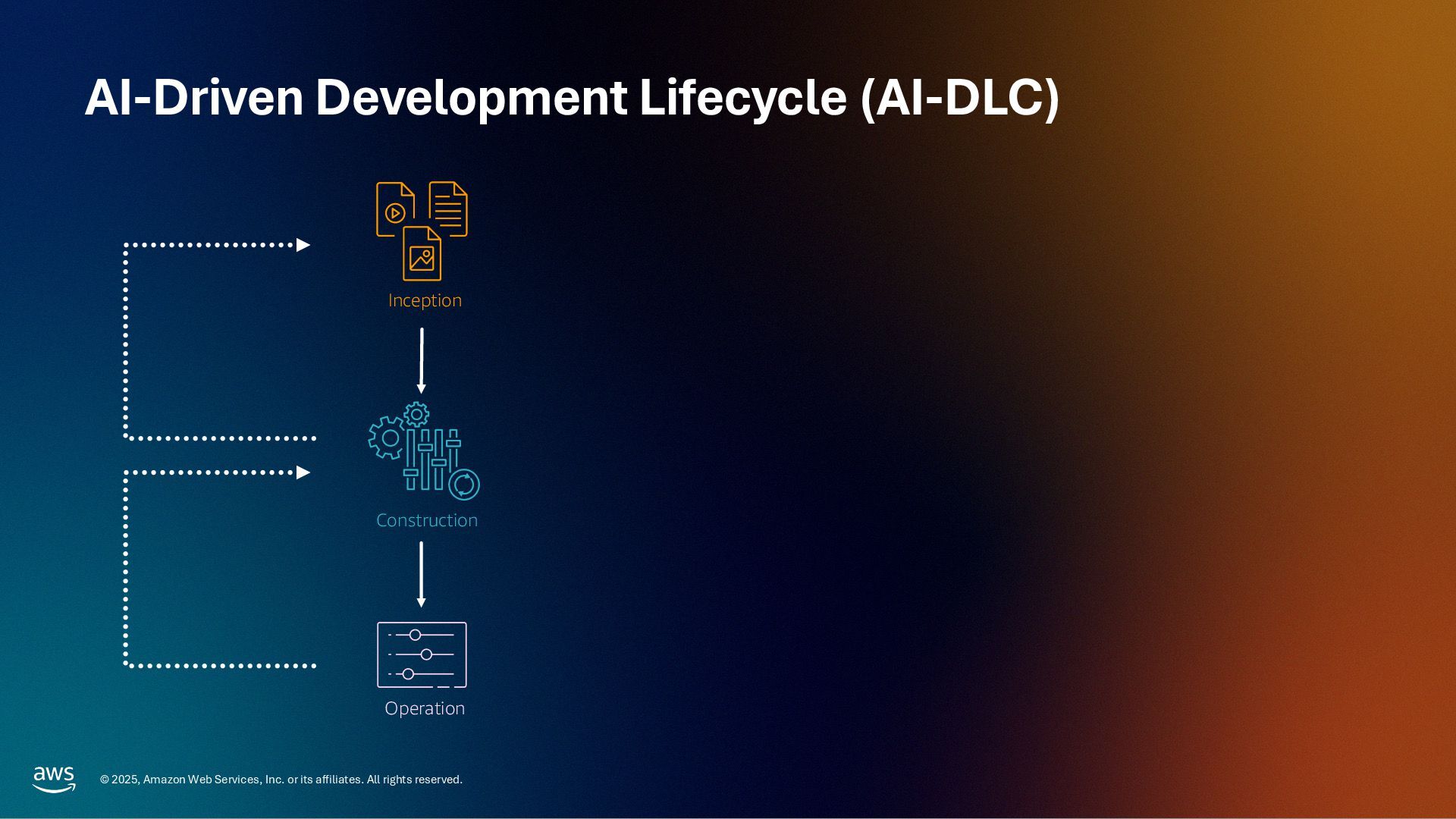 AI-Driven Development Lifecycle (AI-DLC)

Inception

Construction

Operation

aws

© 2025, Amazon Web Services, Inc. or its affiliates. All rights reserved.